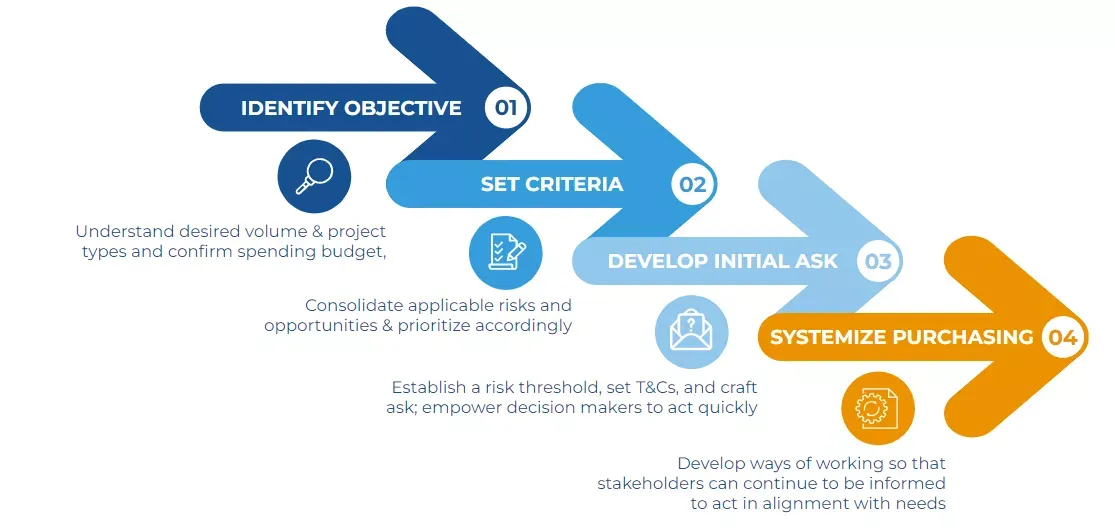 IDENTIFY OBJECTIVE 01

Understand desired volume & project types and confirm spending budget,

SET CRITERIA 02

Consolidate applicable risks and opportunities & prioritize accordingly

DEVELOP INITIAL ASK 03

Establish a risk threshold, set T&Cs, and craft ask; empower decision makers to act quickly

SYSTEMIZE PURCHASING 04

Develop ways of working so that stakeholders can continue to be informed to act in alignment with needs